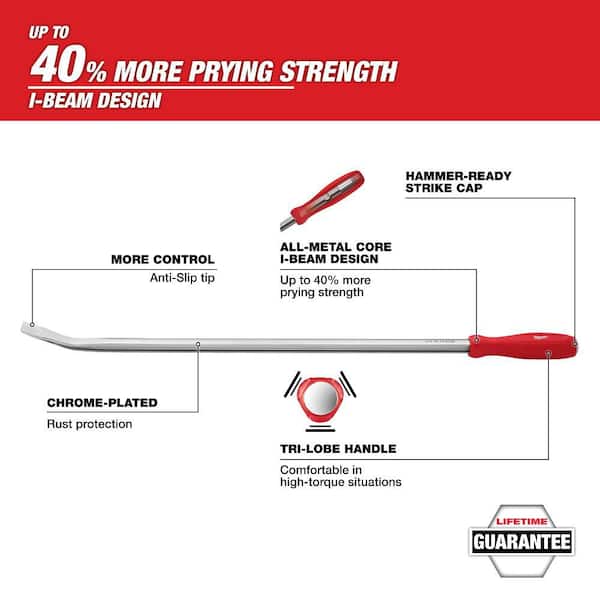 UP TO
40% MORE PRYING STRENGTH
I-BEAM DESIGN

HAMMER-READY
STRIKE CAP

ALL-METAL CORE
I-BEAM DESIGN
Up to 40% more prying strength

MORE CONTROL
Anti-Slip tip

CHROME-PLATED
Rust protection

TRI-LOBE HANDLE
Comfortable in high-torque situations

LIFETIME
GUARANTEE